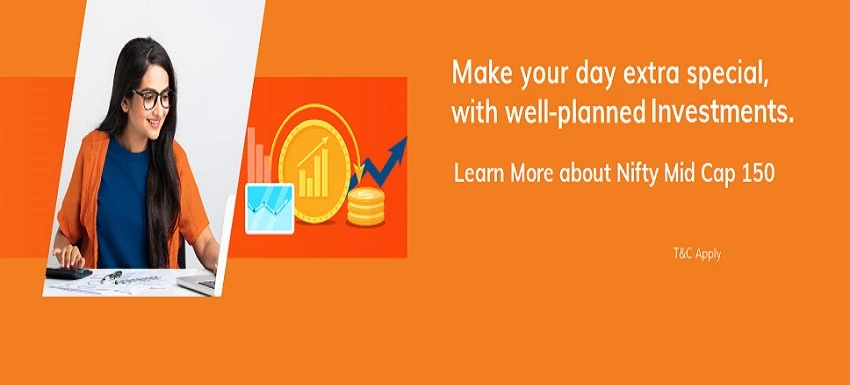 Make your day extra special, with well-planned Investments.

Learn More about Nifty Mid Cap 150

T&C Apply